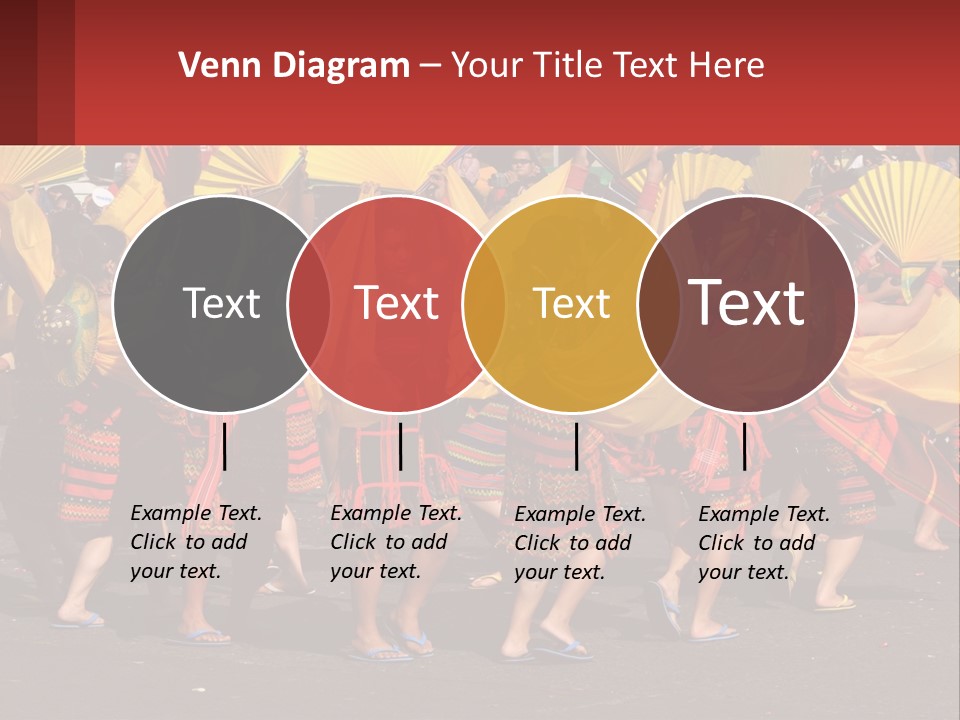 Venn Diagram – Your Title Text Here

Text

Text

Text

Text

Example Text. Click to add your text.

Example Text. Click to add your text.

Example Text. Click to add your text.

Example Text. Click to add your text.